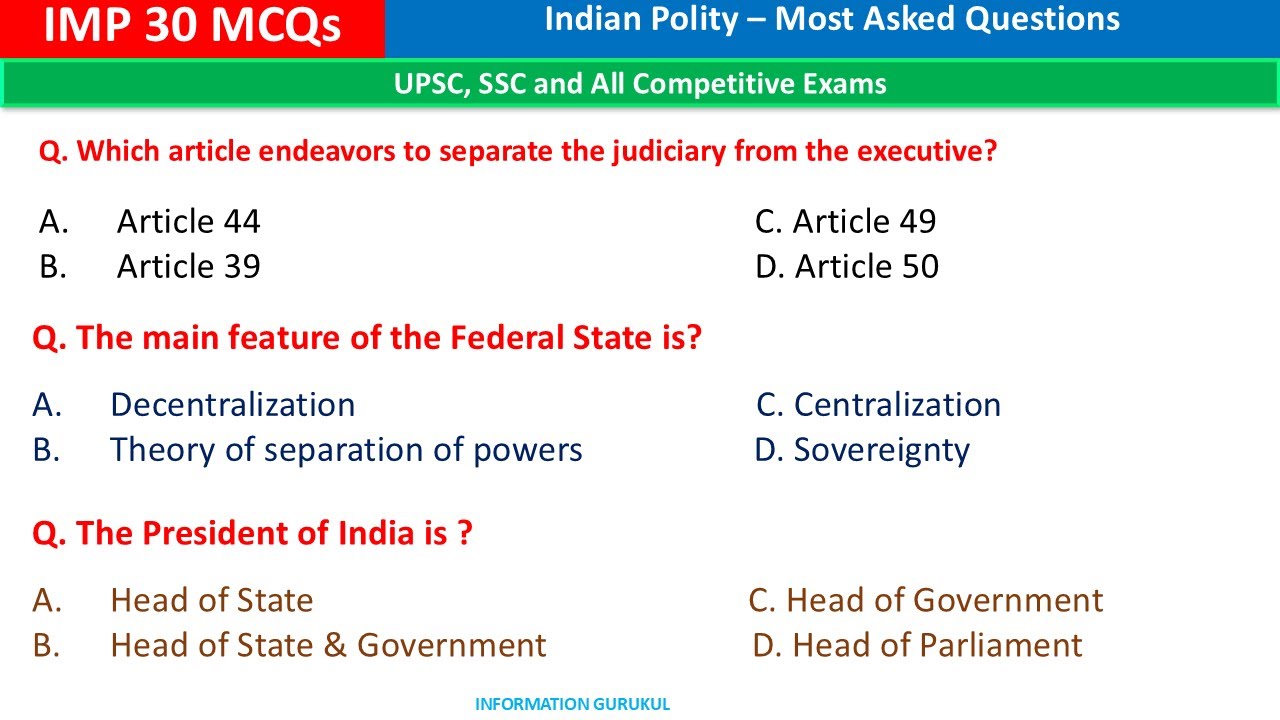 IMP 30 MCQs

Indian Polity – Most Asked Questions

UPSC, SSC and All Competitive Exams

Q. Which article endeavors to separate the judiciary from the executive?

A. Article 44
B. Article 39

C. Article 49
D. Article 50

Q. The main feature of the Federal State is?

A. Decentralization
B. Theory of separation of powers

C. Centralization
D. Sovereignty

Q. The President of India is ?

A. Head of State
B. Head of State & Government

C. Head of Government
D. Head of Parliament

INFORMATION GURUKUL